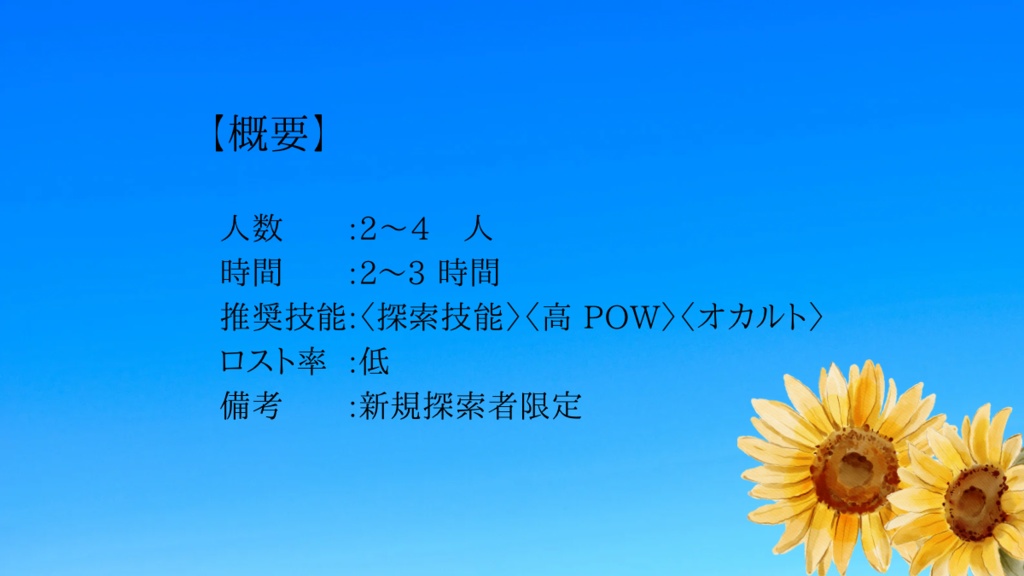 【概要】

人数　　:2～4　人
時間　　:2～3 時間
推奨技能:〈探索技能〉〈高 POW〉〈オカルト〉
ロスト率 :低
備考　　:新規探索者限定